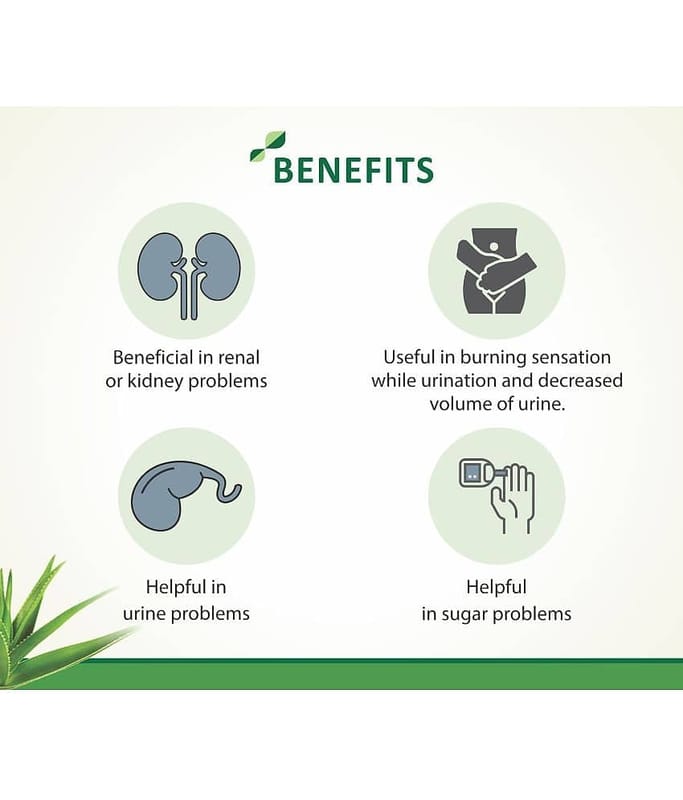 BENEFITS

Beneficial in renal or kidney problems

Useful in burning sensation while urination and decreased volume of urine.

Helpful in urine problems

Helpful in sugar problems